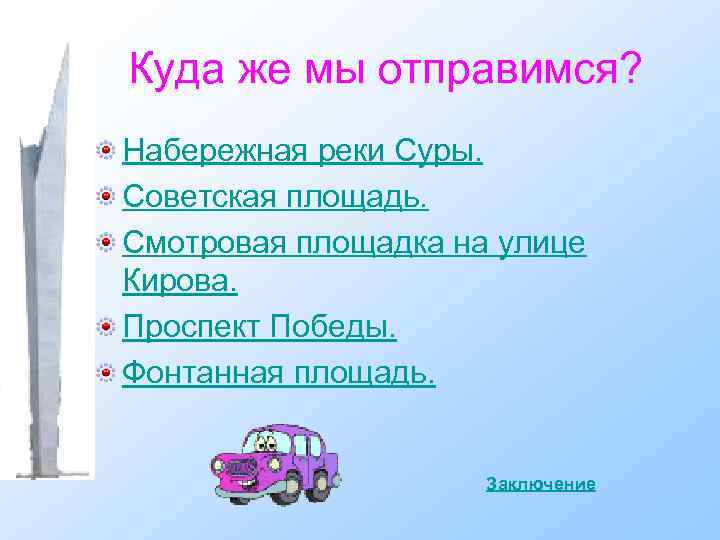 Куда же мы отправимся?

Набережная реки Суры.

Советская площадь.

Смотровая площадка на улице Кирова.

Проспект Победы.

Фонтанная площадь.

Заключение